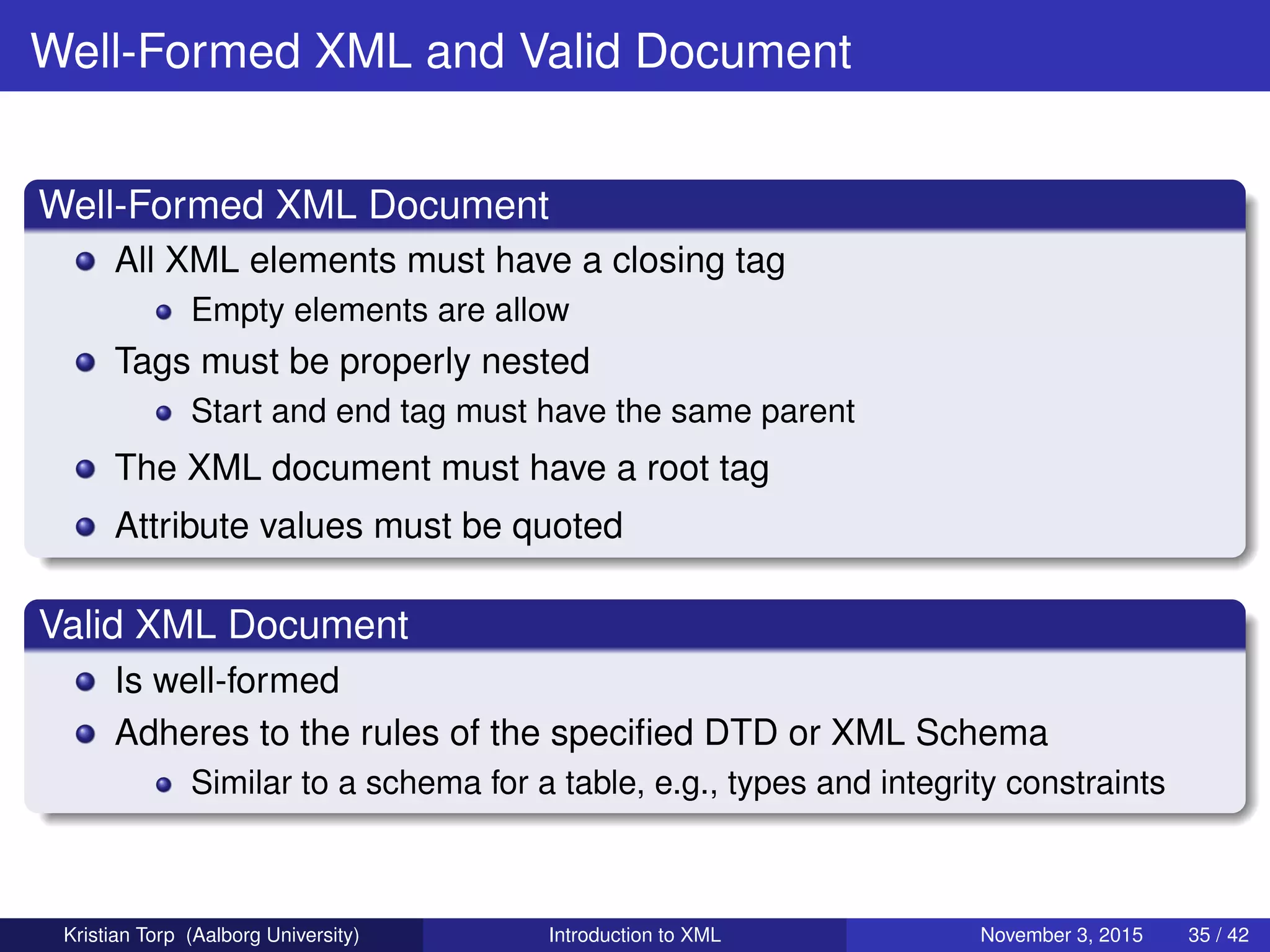 Well-Formed XML and Valid Document

Well-Formed XML Document

- All XML elements must have a closing tag
  - Empty elements are allow
- Tags must be properly nested
  - Start and end tag must have the same parent
- The XML document must have a root tag
- Attribute values must be quoted

Valid XML Document

- Is well-formed
- Adheres to the rules of the specified DTD or XML Schema
  - Similar to a schema for a table, e.g., types and integrity constraints

Kristian Torp (Aalborg University) Introduction to XML November 3, 2015 35 / 42